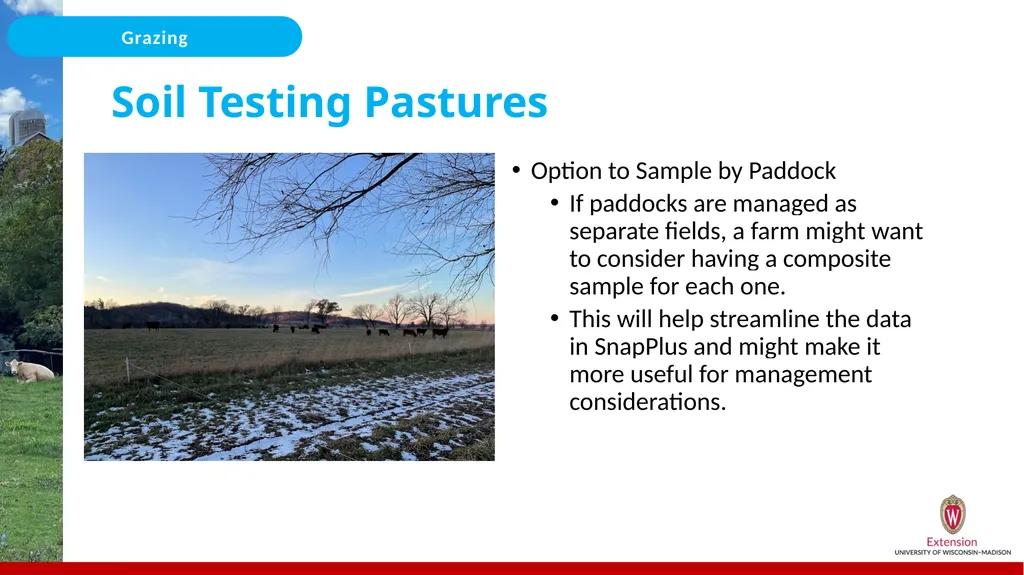 Grazing

Soil Testing Pastures

• Option to Sample by Paddock
 • If paddocks are managed as separate fields, a farm might want to consider having a composite sample for each one.
 • This will help streamline the data in SnapPlus and might make it more useful for management considerations.

W
Extension
UNIVERSITY OF WISCONSIN–MADISON